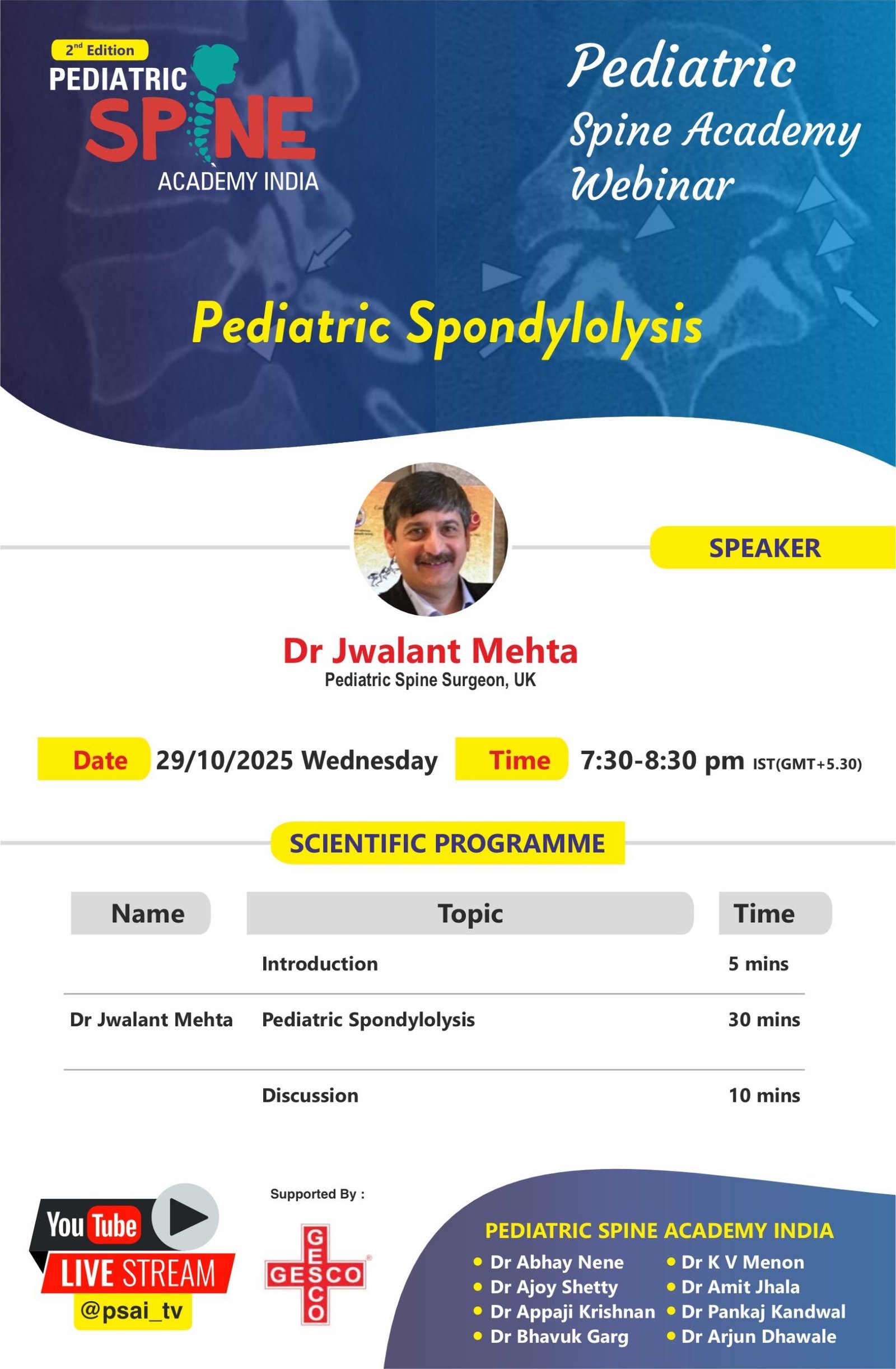 2nd Edition
PEDIATRIC SPINE ACADEMY INDIA

Pediatric Spine Academy Webinar

Pediatric Spondylolysis

SPEAKER

Dr Jwalant Mehta
Pediatric Spine Surgeon, UK

Date 29/10/2025 Wednesday Time 7:30-8:30 pm IST(GMT+5.30)

SCIENTIFIC PROGRAMME

| Name | Topic | Time |
|---|---|---|
| | Introduction | 5 mins |
| Dr Jwalant Mehta | Pediatric Spondylolysis | 30 mins |
| | Discussion | 10 mins |

YouTube LIVE STREAM @psai_tv

Supported By :
GESCO GESCO

PEDIATRIC SPINE ACADEMY INDIA
• Dr Abhay Nene
• Dr Ajoy Shetty
• Dr Appaji Krishnan
• Dr Bhavuk Garg
• Dr K V Menon
• Dr Amit Jhala
• Dr Pankaj Kandwal
• Dr Arjun Dhawale